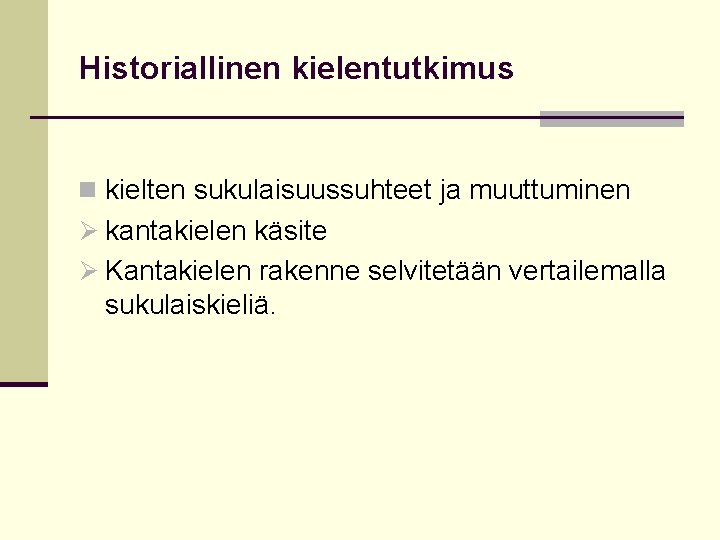 Historiallinen kielentutkimus

kielten sukulaisuussuhteet ja muuttuminen
kantakielen käsite
Kantakielen rakenne selvitetään vertailemalla sukulaiskieliä.